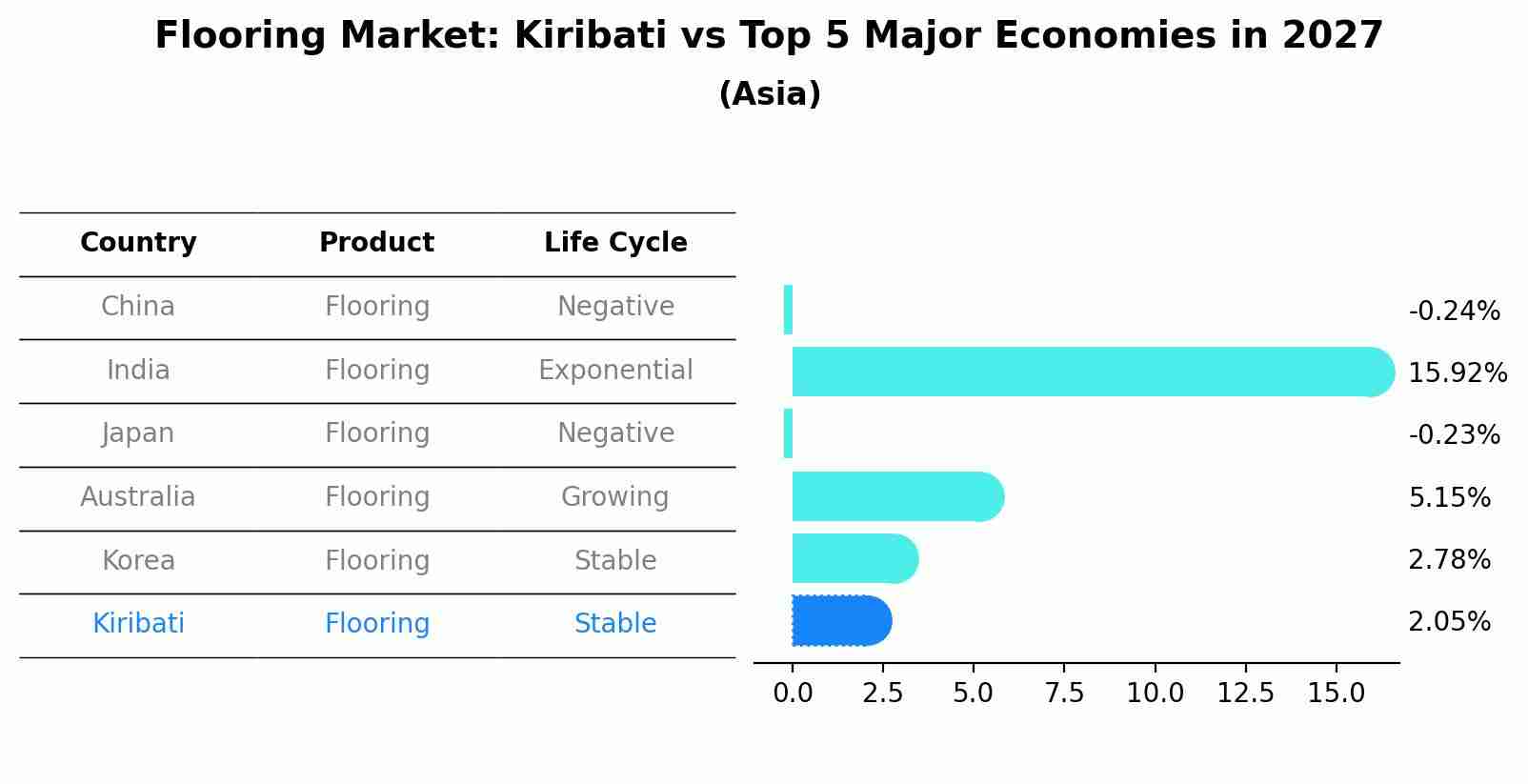 Flooring Market: Kiribati vs Top 5 Major Economies in 2027
(Asia)

| Country | Product | Life Cycle |
|---|---|---|
| China | Flooring | Negative |
| India | Flooring | Exponential |
| Japan | Flooring | Negative |
| Australia | Flooring | Growing |
| Korea | Flooring | Stable |
| Kiribati | Flooring | Stable |

-0.24%
15.92%
-0.23%
5.15%
2.78%
2.05%

0.0 2.5 5.0 7.5 10.0 12.5 15.0